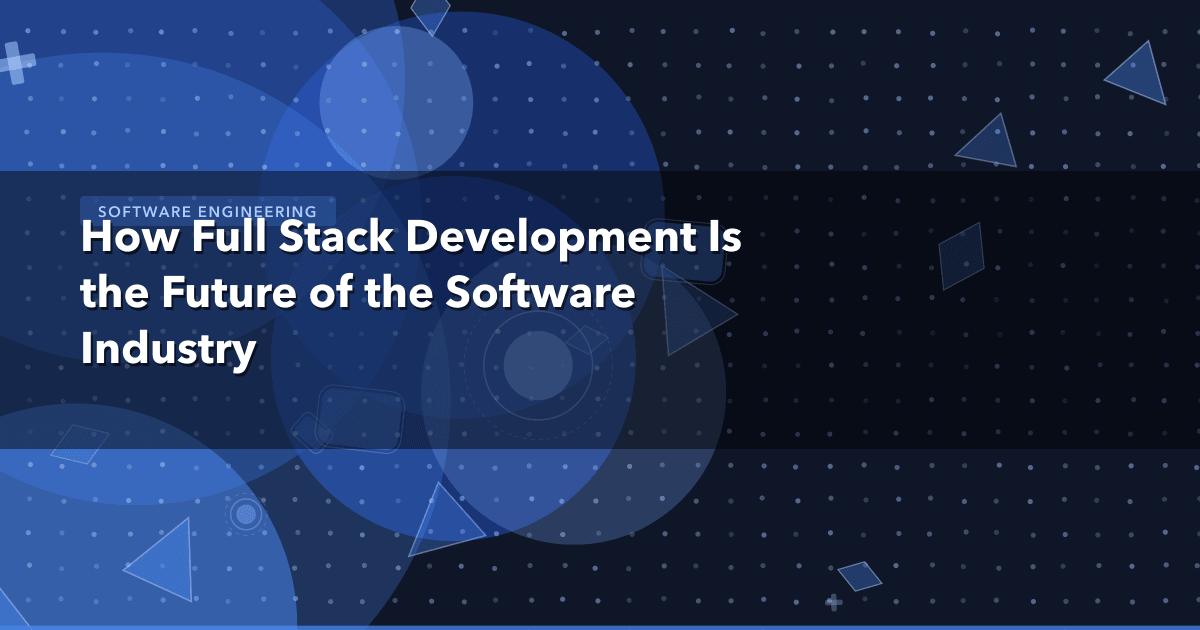 SOFTWARE ENGINEERING

How Full Stack Development Is the Future of the Software Industry